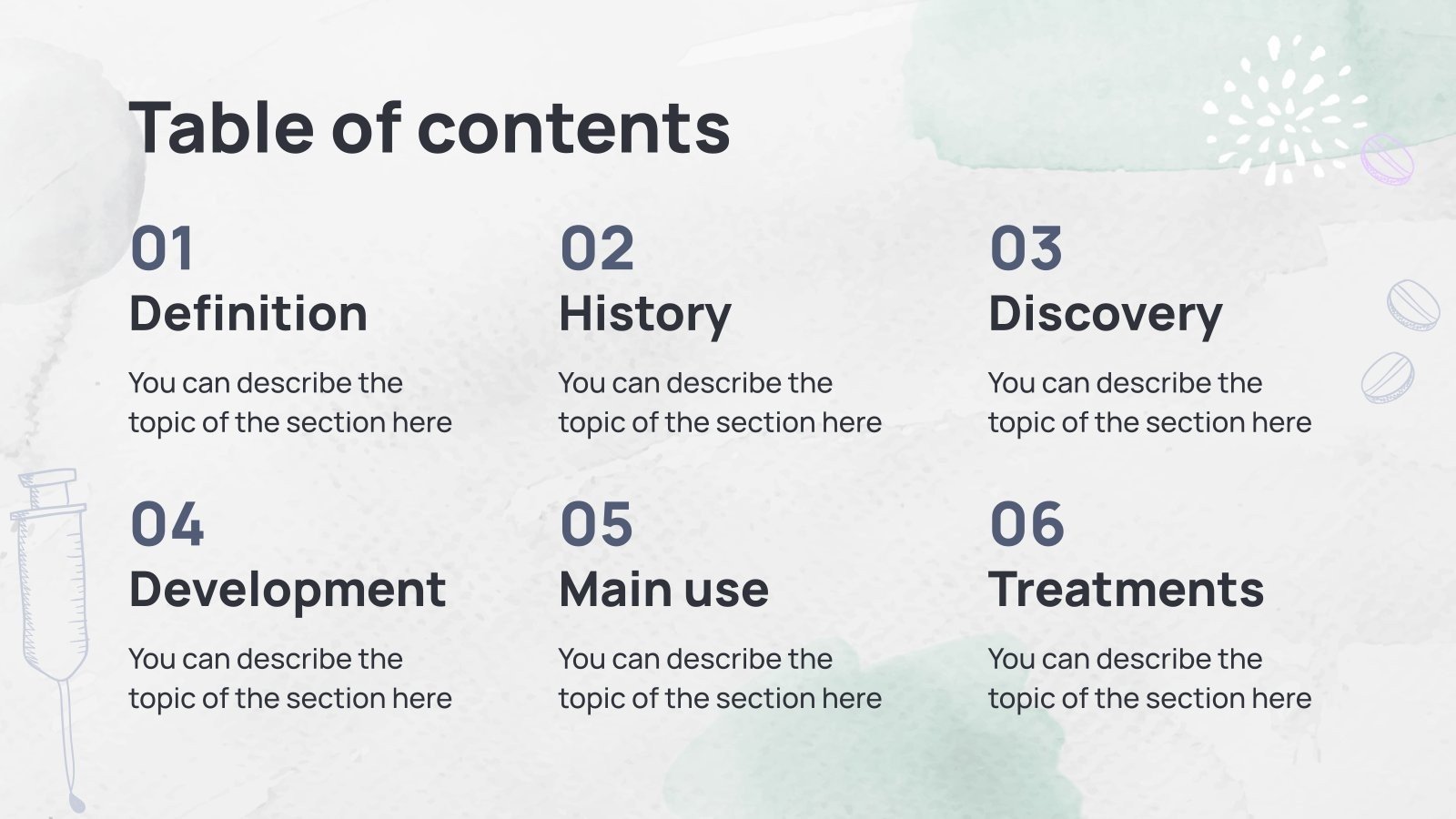 Table of contents

01
Definition
You can describe the topic of the section here

02
History
You can describe the topic of the section here

03
Discovery
You can describe the topic of the section here

04
Development
You can describe the topic of the section here

05
Main use
You can describe the topic of the section here

06
Treatments
You can describe the topic of the section here